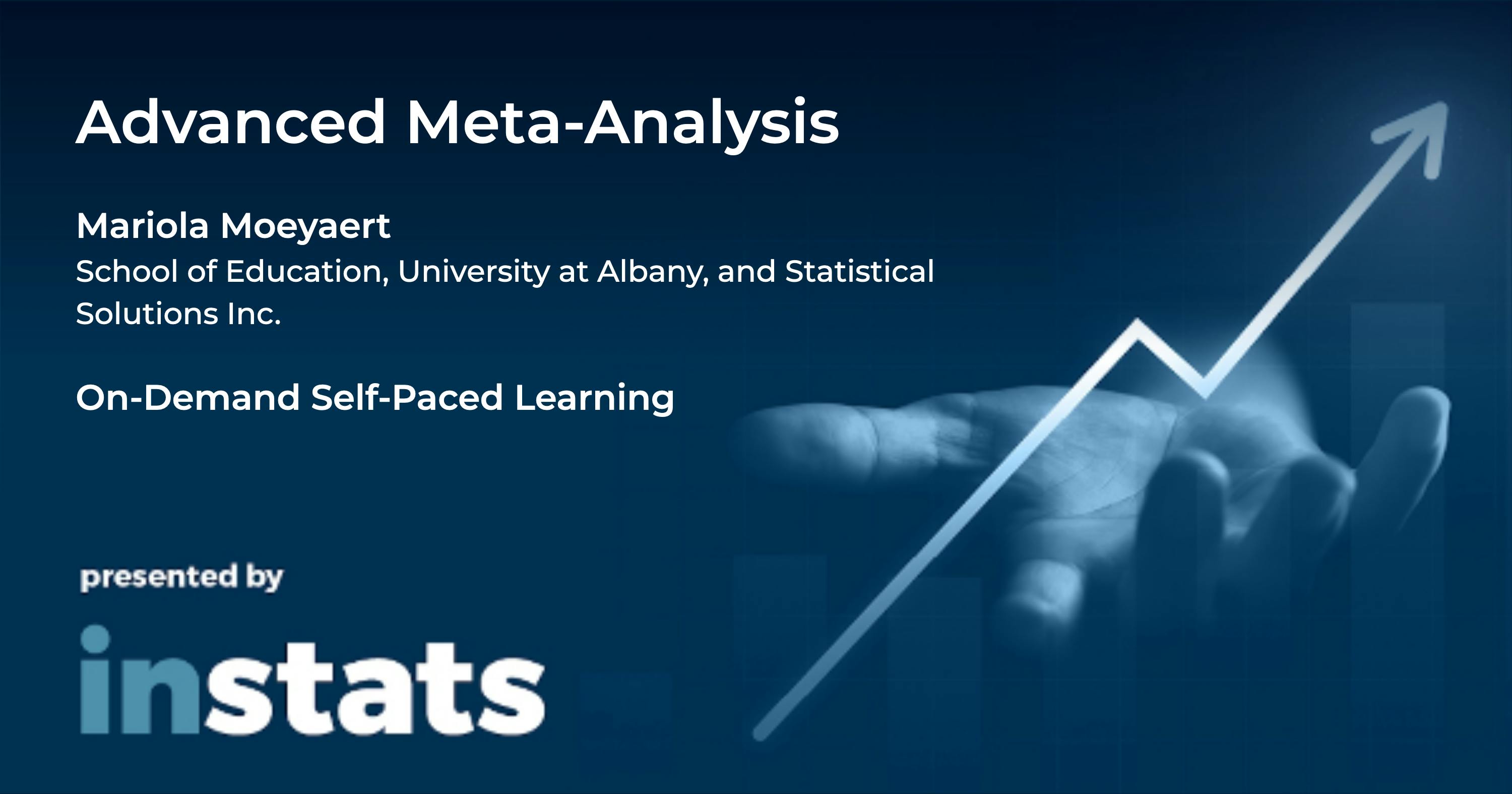 Advanced Meta-Analysis

Mariola Moeyaert
School of Education, University at Albany, and Statistical Solutions Inc.

On-Demand Self-Paced Learning

presented by

instats